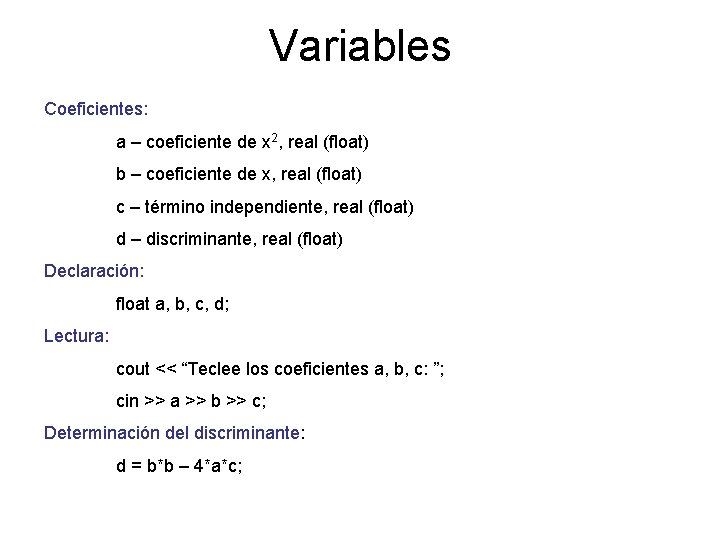 Variables

Coeficientes:

a – coeficiente de $x^2$, real (float)

b – coeficiente de x, real (float)

c – término independiente, real (float)

d – discriminante, real (float)

Declaración:

float a, b, c, d;

Lectura:

cout << “Teclee los coeficientes a, b, c: ”;

cin >> a >> b >> c;

Determinación del discriminante:

d = b*b – 4*a*c;